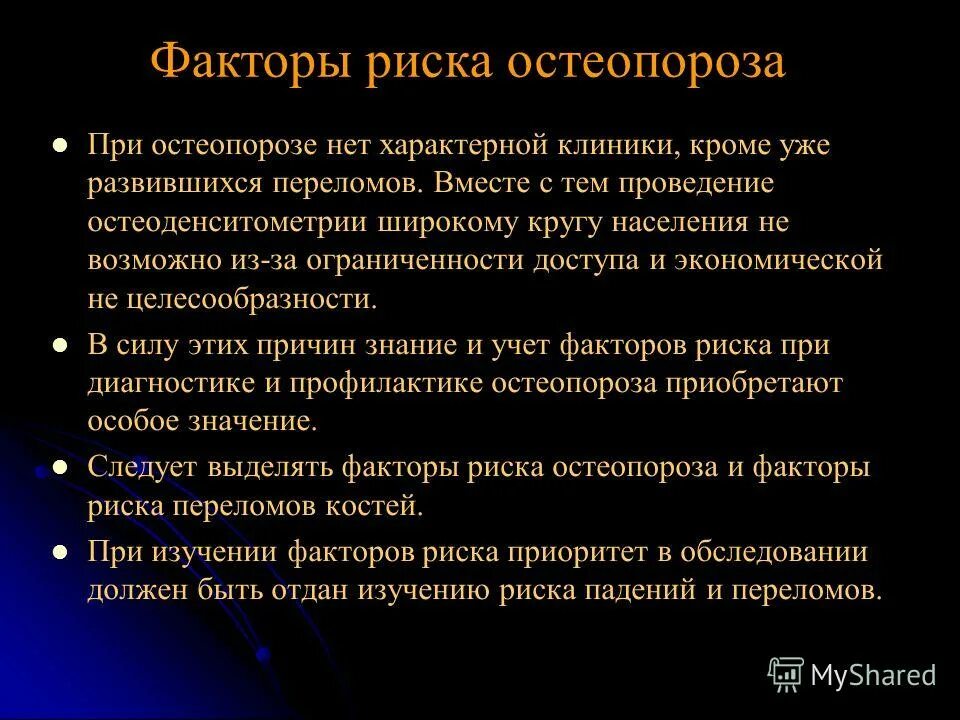 Факторы риска остеопороза

При остеопорозе нет характерной клиники, кроме уже развившихся переломов. Вместе с тем проведение остеоденситометрии широкому кругу населения не возможно из-за ограниченности доступа и экономической не целесообразности.

В силу этих причин знание и учет факторов риска при диагностике и профилактике остеопороза приобретают особое значение.

Следует выделять факторы риска остеопороза и факторы риска переломов костей.

При изучении факторов риска приоритет в обследовании должен быть отдан изучению риска падений и переломов.

MyShared